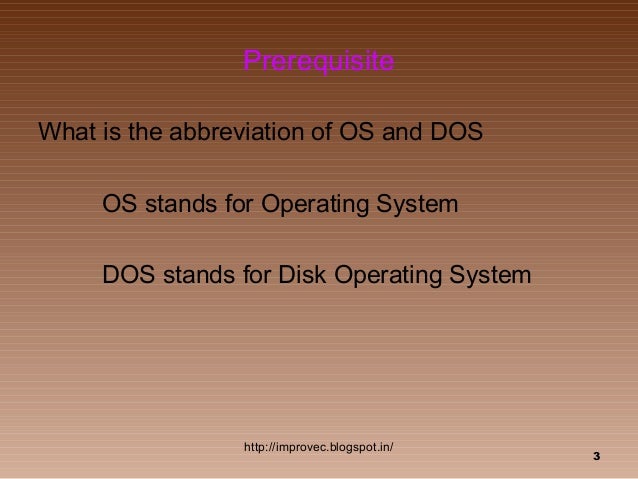 Prerequisite

What is the abbreviation of OS and DOS

OS stands for Operating System

DOS stands for Disk Operating System

http://improvec.blogspot.in/

3